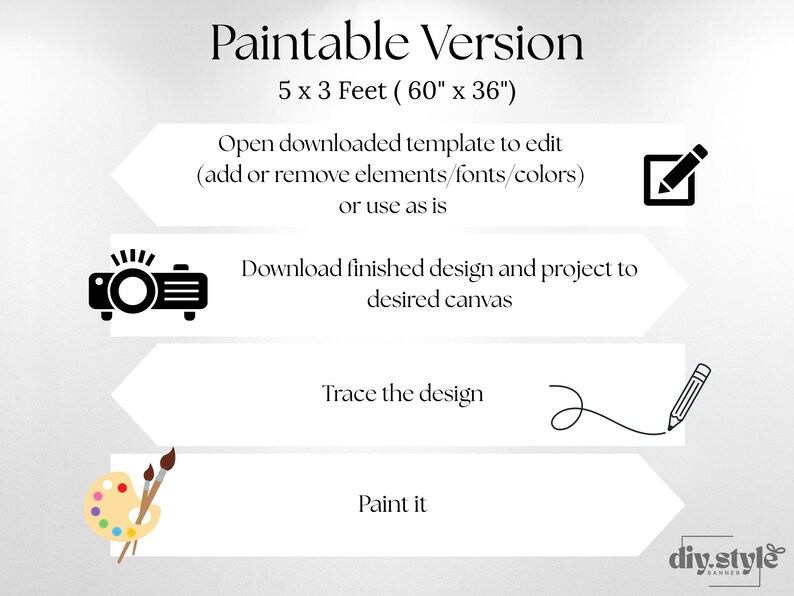 Paintable Version
5 x 3 Feet ( 60" x 36")

Open downloaded template to edit (add or remove elements/fonts/colors) or use as is

Download finished design and project to desired canvas

Trace the design

Paint it

diy.style
BANNER